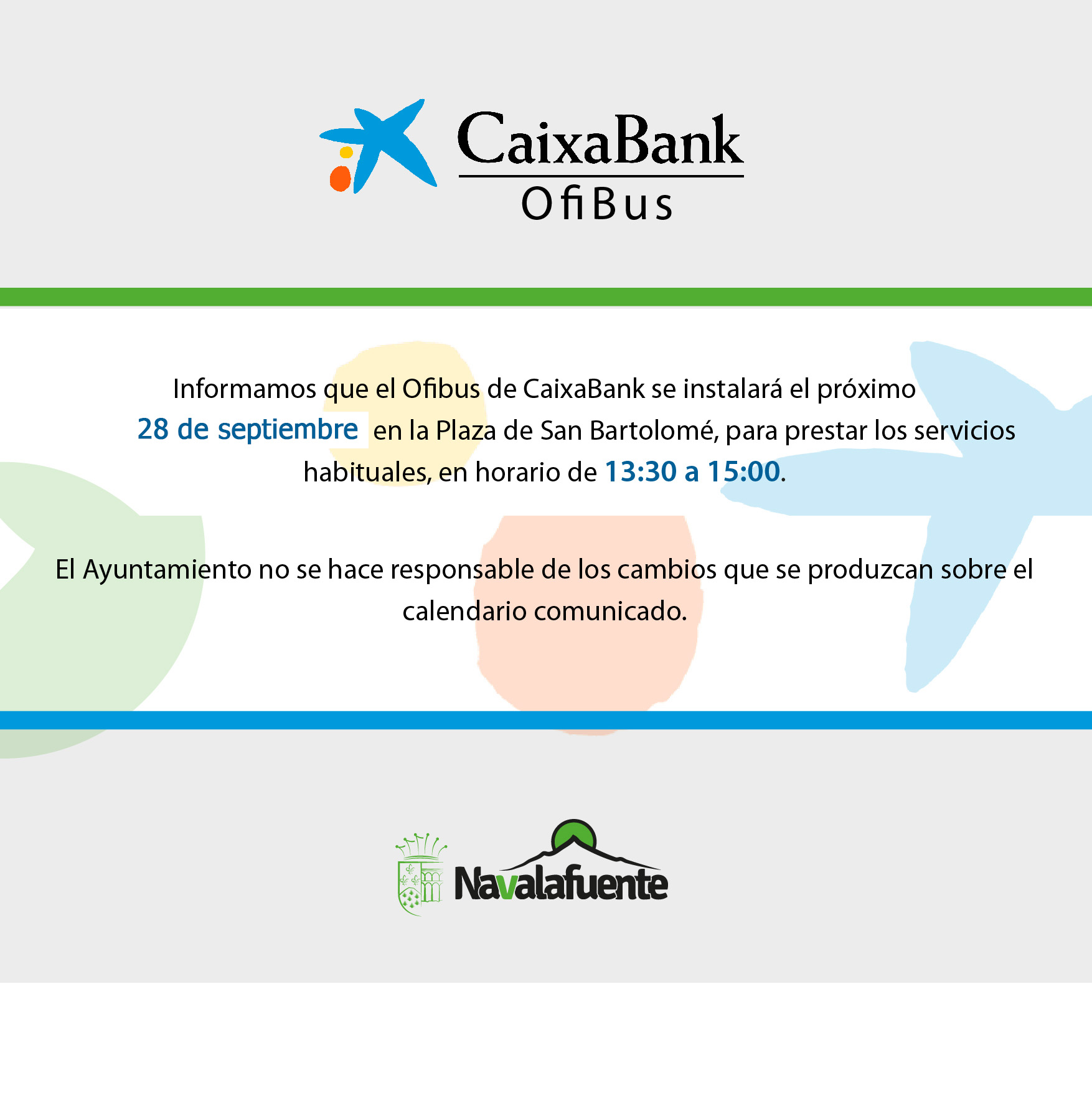 CaixaBank
OfiBus

Informamos que el Ofibus de CaixaBank se instalará el próximo 28 de septiembre en la Plaza de San Bartolomé, para prestar los servicios habituales, en horario de 13:30 a 15:00.

El Ayuntamiento no se hace responsable de los cambios que se produzcan sobre el calendario comunicado.

Navalafuente